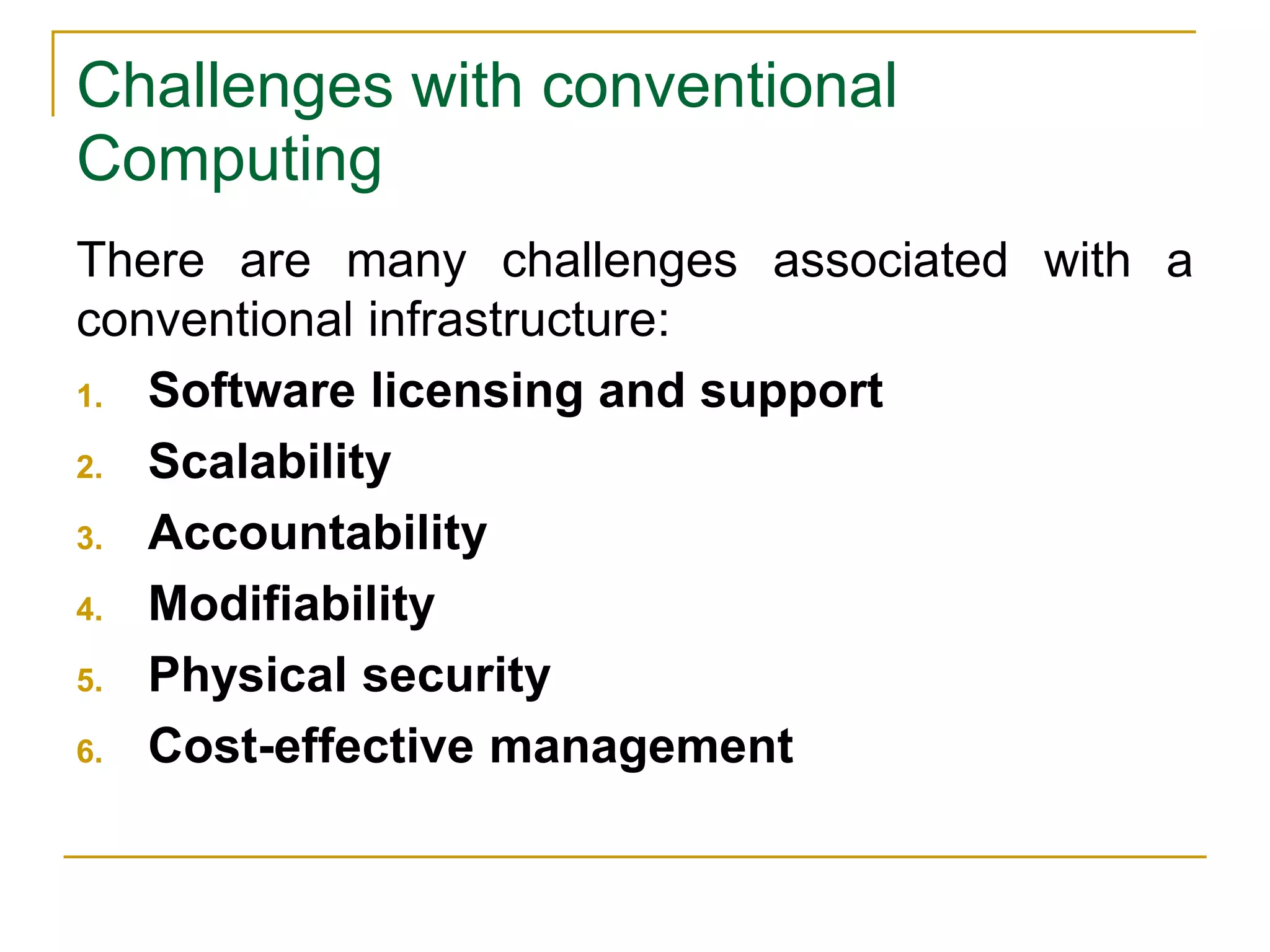 Challenges with conventional Computing

There are many challenges associated with a conventional infrastructure:

1. Software licensing and support
2. Scalability
3. Accountability
4. Modifiability
5. Physical security
6. Cost-effective management